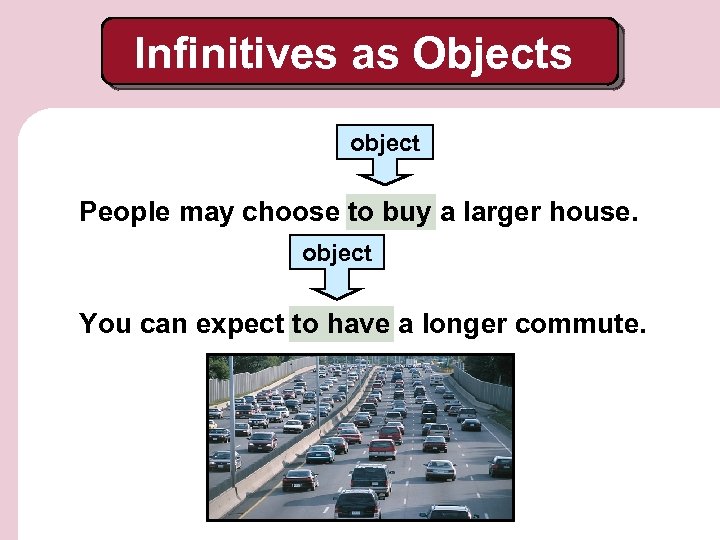 Infinitives as Objects

object

People may choose to buy a larger house.

object

You can expect to have a longer commute.